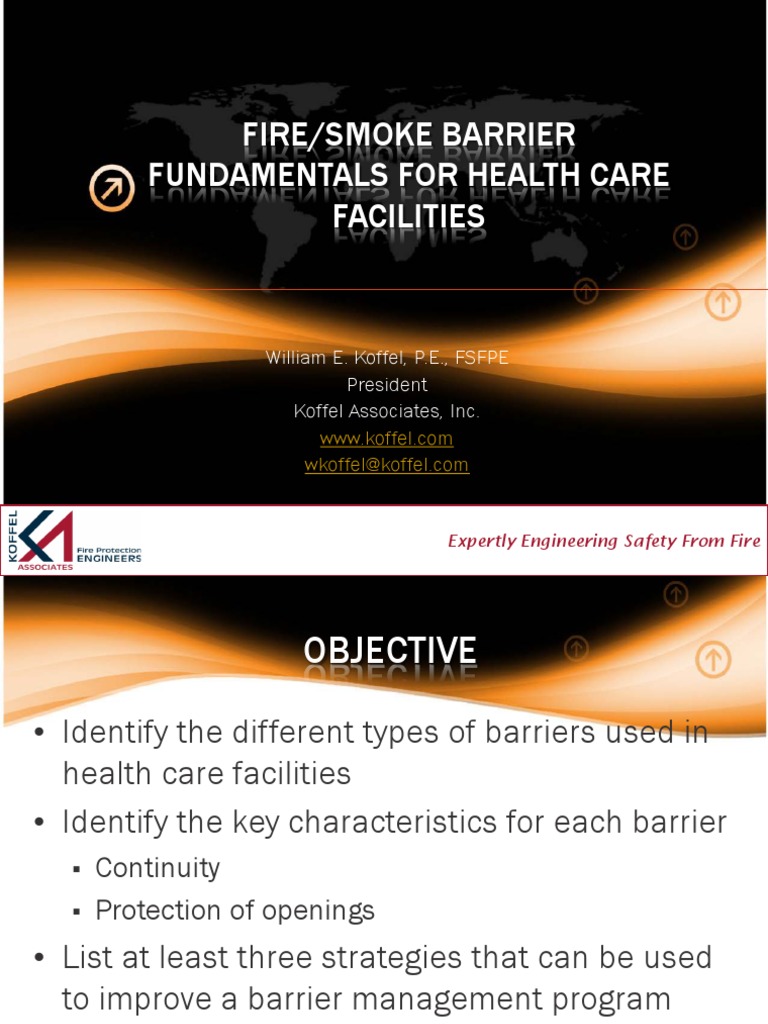 FIRE/SMOKE BARRIER FUNDAMENTALS FOR HEALTH CARE FACILITIES

William E. Koffel, P.E., FSFPE
President
Koffel Associates, Inc.
www.koffel.com
wkoffel@koffel.com

KOFFEL ASSOCIATES Fire Protection ENGINEERS

Expertly Engineering Safety From Fire

OBJECTIVE

• Identify the different types of barriers used in health care facilities
• Identify the key characteristics for each barrier
▪ Continuity
▪ Protection of openings
• List at least three strategies that can be used to improve a barrier management program